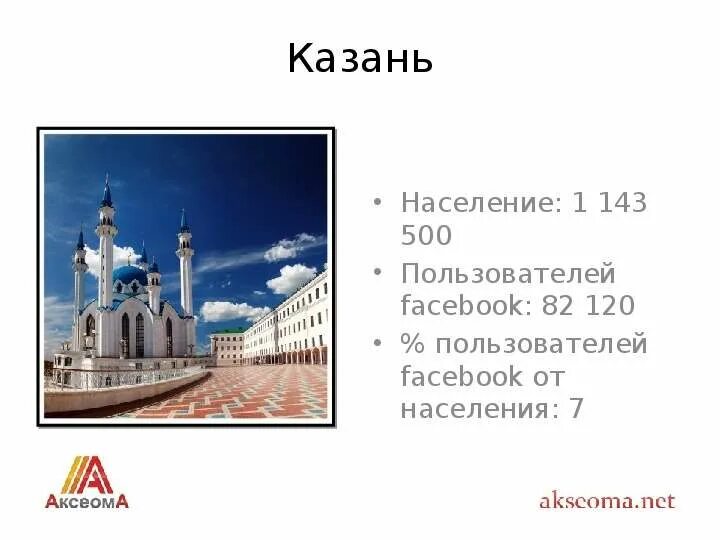 Казань

• Население: 1 143 500
• Пользователей facebook: 82 120
• % пользователей facebook от населения: 7

АксеомА

akseoma.net